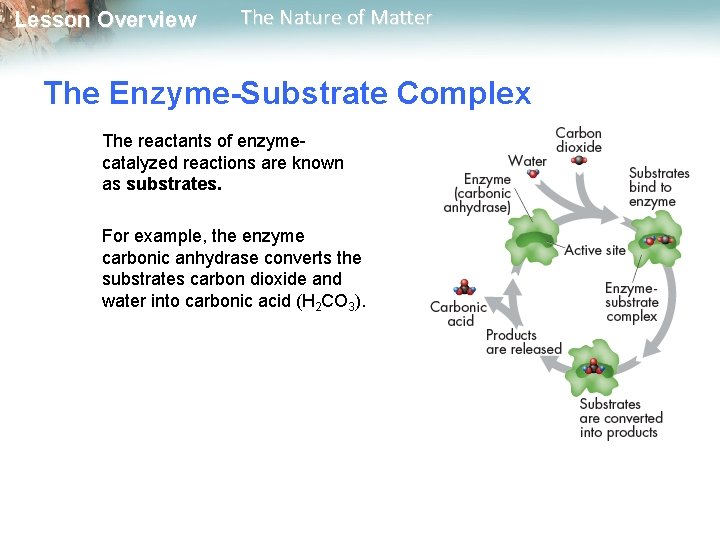 Lesson Overview The Nature of Matter

The Enzyme-Substrate Complex

The reactants of enzyme-catalyzed reactions are known as **substrates.**

For example, the enzyme carbonic anhydrase converts the substrates carbon dioxide and water into carbonic acid ($H_2CO_3$).

Carbon dioxide

Water

Enzyme (carbonic anhydrase)

Substrates bind to enzyme

Active site

Enzyme-substrate complex

Carbonic acid

Products are released

Substrates are converted into products